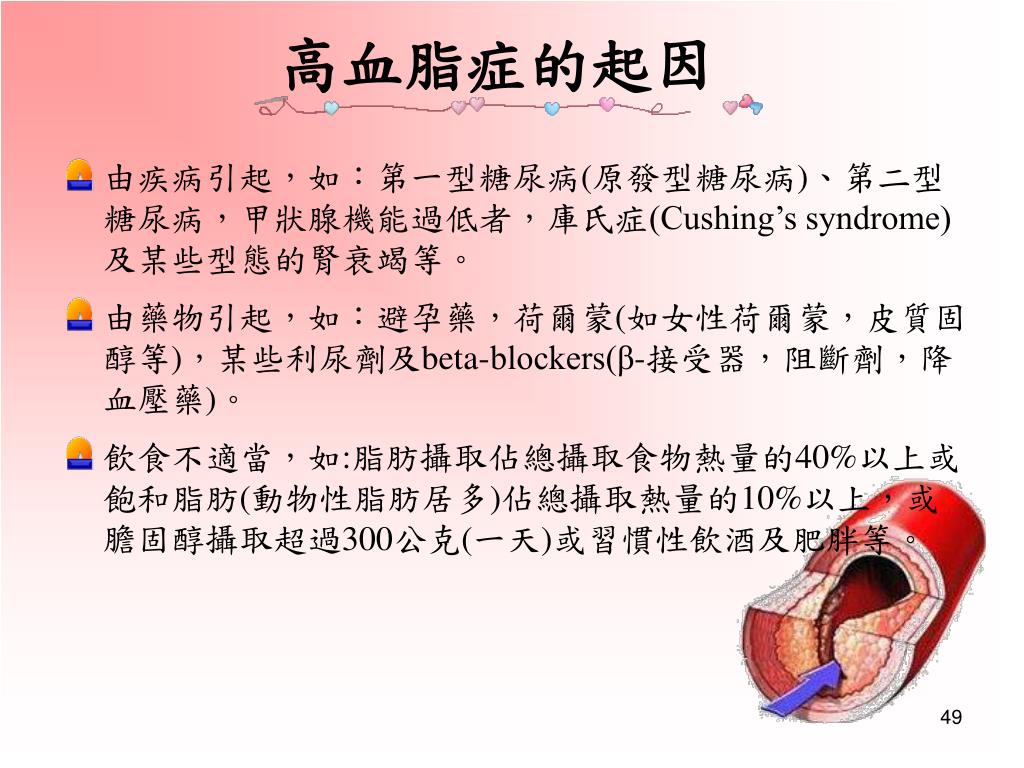 高血脂症的起因

由疾病引起，如：第一型糖尿病(原發型糖尿病)、第二型糖尿病，甲狀腺機能過低者，庫氏症(Cushing’s syndrome)及某些型態的腎衰竭等。

由藥物引起，如：避孕藥，荷爾蒙(如女性荷爾蒙，皮質固醇等)，某些利尿劑及beta-blockers(β-接受器，阻斷劑，降血壓藥)。

飲食不適當，如:脂肪攝取佔總攝取食物熱量的40%以上或飽和脂肪(動物性脂肪居多)佔總攝取熱量的10%以上，或膽固醇攝取超過300公克(一天)或習慣性飲酒及肥胖等。

49